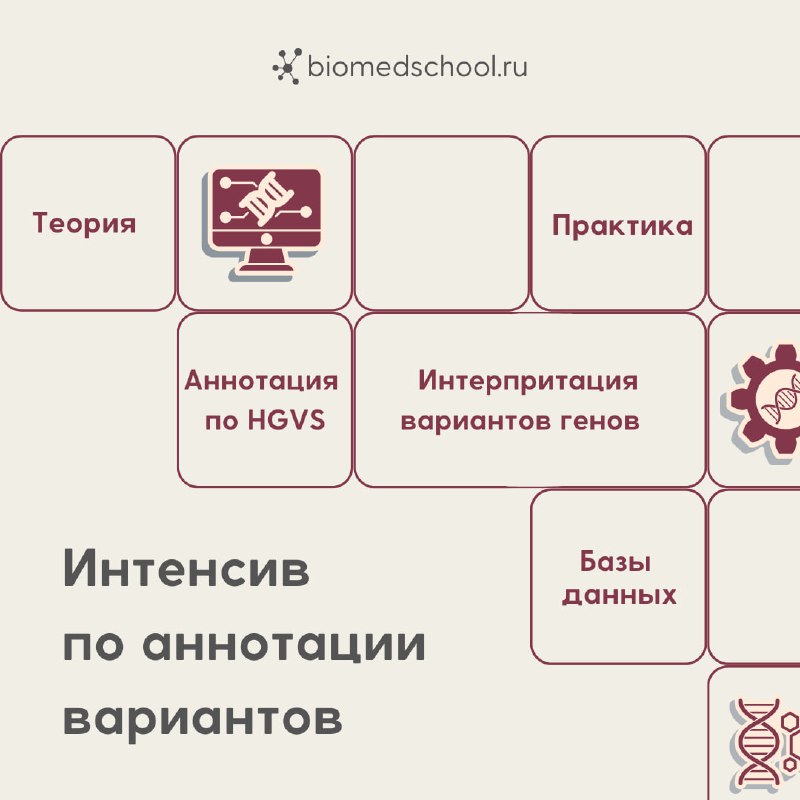 biomedschool.ru

Теория

Практика

Аннотация по HGVS

Интерпритация вариантов генов

Базы данных

Интенсив по аннотации вариантов